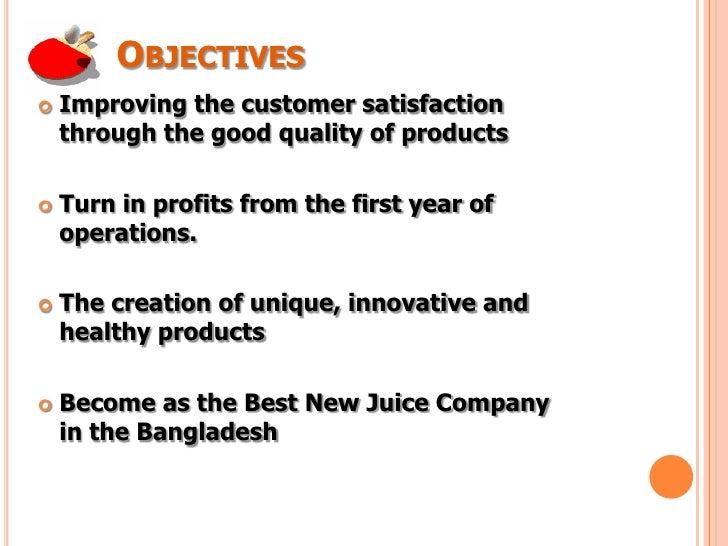 OBJECTIVES

Improving the customer satisfaction through the good quality of products

Turn in profits from the first year of operations.

The creation of unique, innovative and healthy products

Become as the Best New Juice Company in the Bangladesh